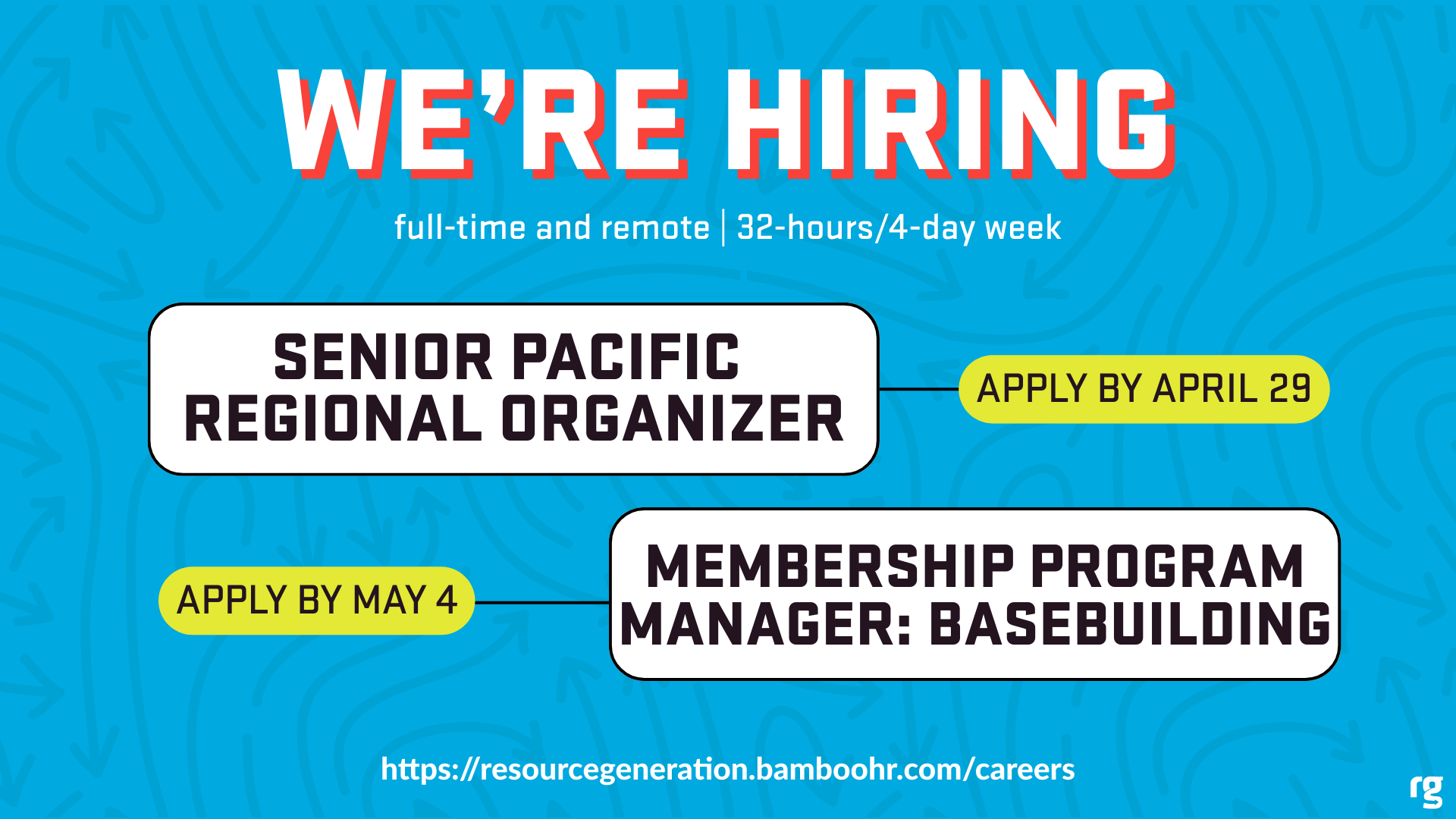 WE'RE HIRING

full-time and remote | 32-hours/4-day week

SENIOR PACIFIC REGIONAL ORGANIZER

APPLY BY APRIL 29

APPLY BY MAY 4

MEMBERSHIP PROGRAM MANAGER: BASEBUILDING

https://resourcegeneration.bamboohr.com/careers

rg